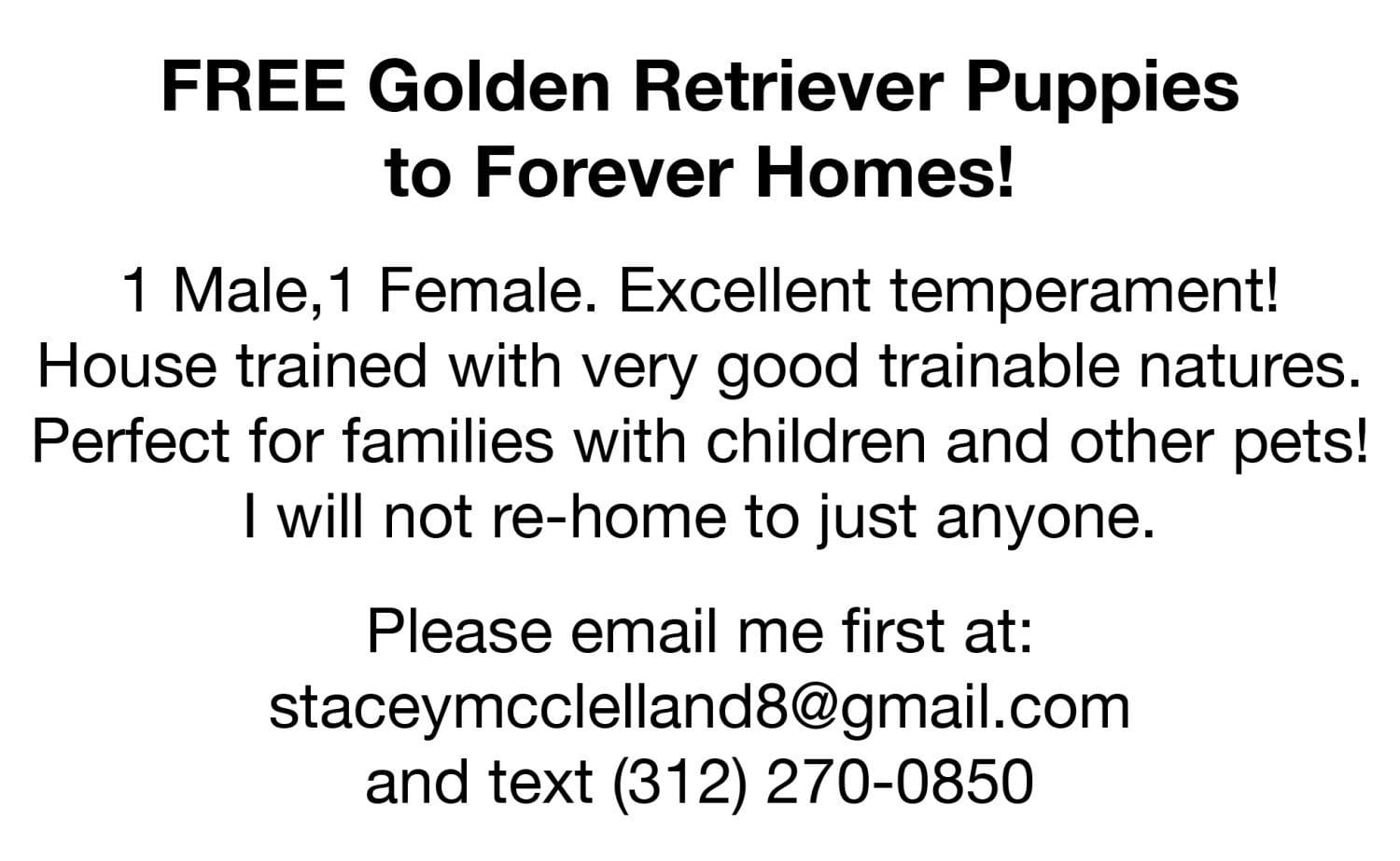 FREE Golden Retriever Puppies
to Forever Homes!

1 Male,1 Female. Excellent temperament!
House trained with very good trainable natures.
Perfect for families with children and other pets!
I will not re-home to just anyone.

Please email me first at:
staceymcclelland8@gmail.com
and text (312) 270-0850